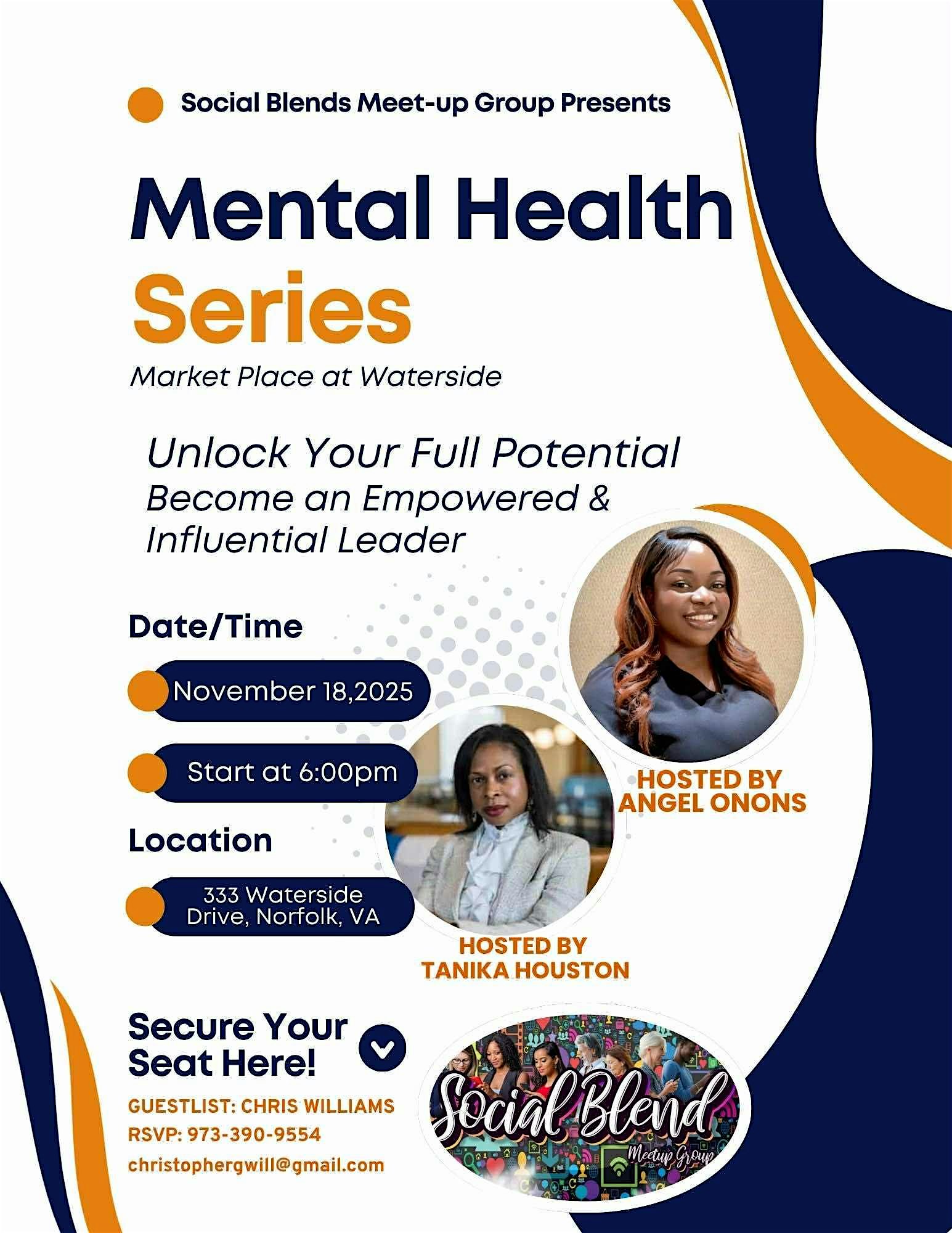 Social Blends Meet-up Group Presents

Mental Health Series

Market Place at Waterside

Unlock Your Full Potential
Become an Empowered & Influential Leader

Date/Time

November 18,2025

Start at 6:00pm

Location

333 Waterside Drive, Norfolk, VA

HOSTED BY ANGEL ONONS

HOSTED BY TANIKA HOUSTON

Secure Your Seat Here!

GUESTLIST: CHRIS WILLIAMS
RSVP: 973-390-9554
christophergwill@gmail.com

Social Blend
Meetup Group